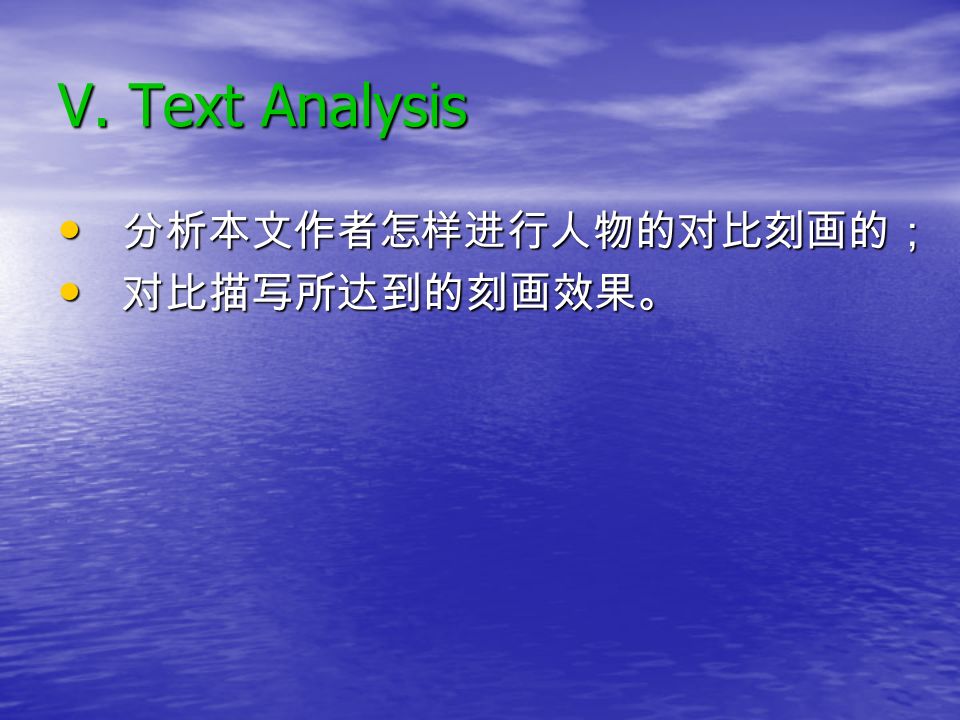 V. Text Analysis

• 分析本文作者怎样进行人物的对比刻画的；
• 对比描写所达到的刻画效果。